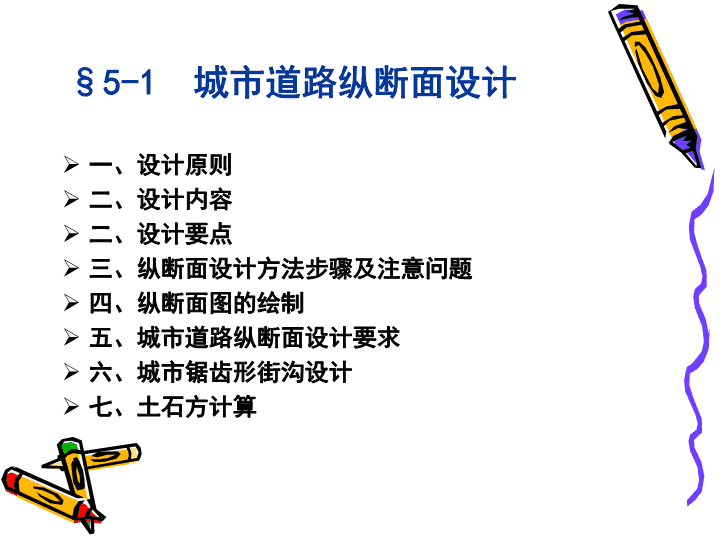 §5-1　城市道路纵断面设计

➢ 一、设计原则
➢ 二、设计内容
➢ 二、设计要点
➢ 三、纵断面设计方法步骤及注意问题
➢ 四、纵断面图的绘制
➢ 五、城市道路纵断面设计要求
➢ 六、城市锯齿形街沟设计
➢ 七、土石方计算